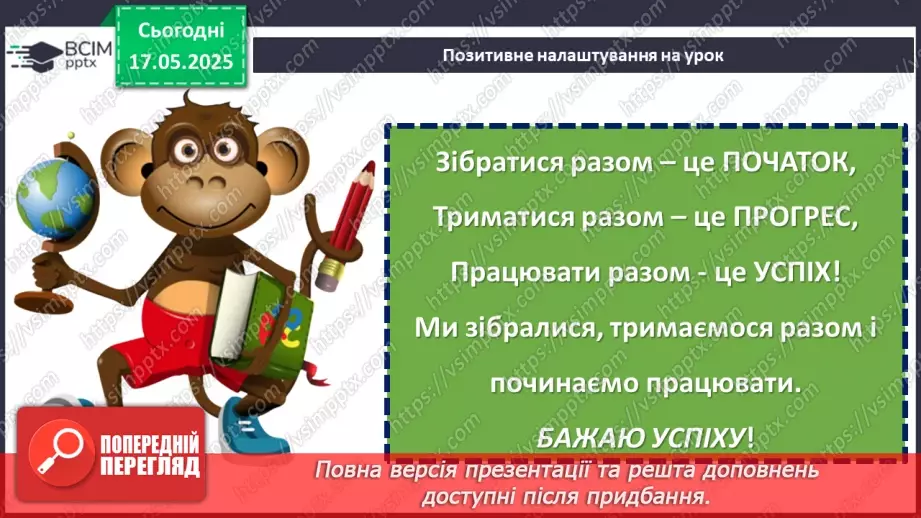 ВСІМ pptx

Сьогодні 17.05.2025

Позитивне налаштування на урок

Зібратися разом – це ПОЧАТОК,

Триматися разом – це ПРОГРЕС,

Працювати разом - це УСПІХ!

Ми зібралися, тримаємося разом і починаємо працювати.

БАЖАЮ УСПІХУ!

ПОПЕРЕДНІЙ ПЕРЕГЛЯД

Повна версія презентації та решта доповнень доступні після придбання.

https://vsimpptx.com